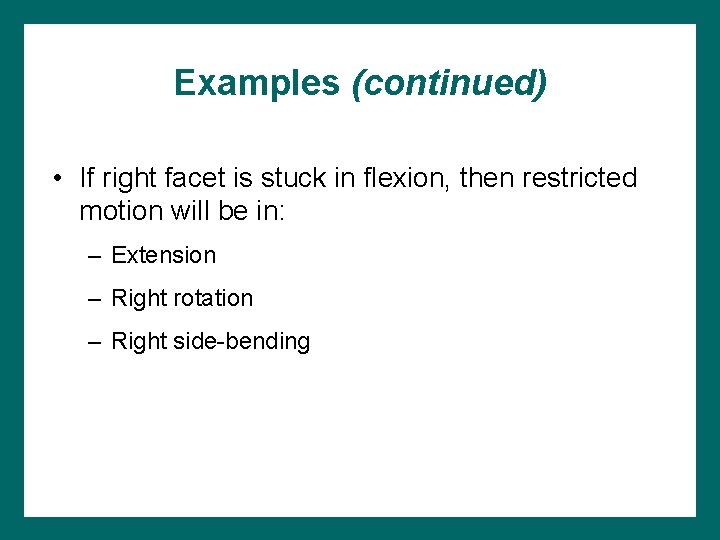 Examples (continued)

• If right facet is stuck in flexion, then restricted motion will be in:

– Extension

– Right rotation

– Right side-bending